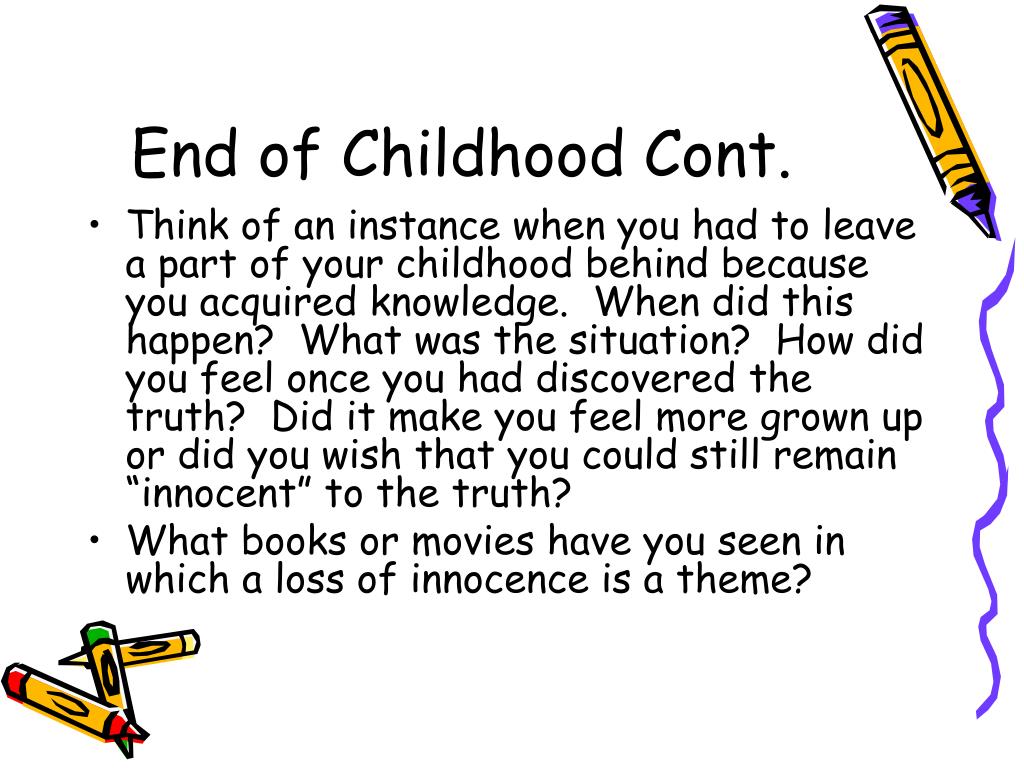 End of Childhood Cont.

• Think of an instance when you had to leave a part of your childhood behind because you acquired knowledge. When did this happen? What was the situation? How did you feel once you had discovered the truth? Did it make you feel more grown up or did you wish that you could still remain “innocent” to the truth?
• What books or movies have you seen in which a loss of innocence is a theme?